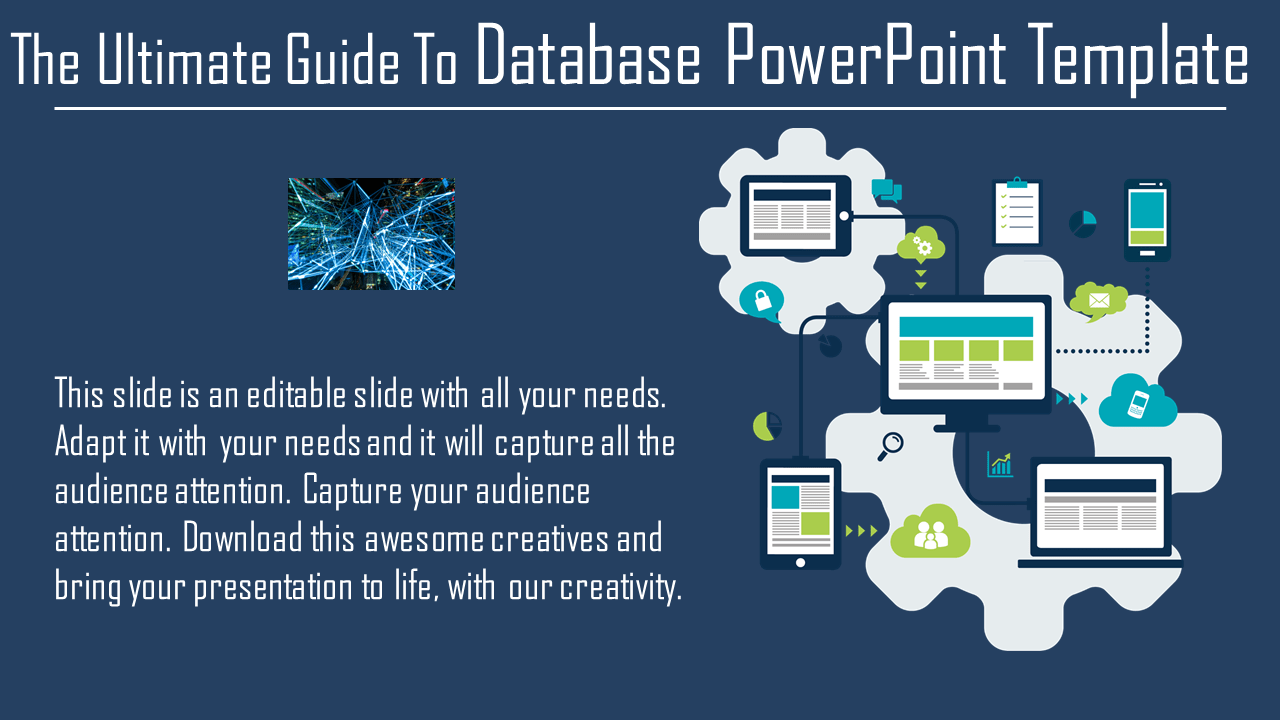 The Ultimate Guide To Database PowerPoint Template

This slide is an editable slide with all your needs. Adapt it with your needs and it will capture all the audience attention. Capture your audience attention. Download this awesome creatives and bring your presentation to life, with our creativity.